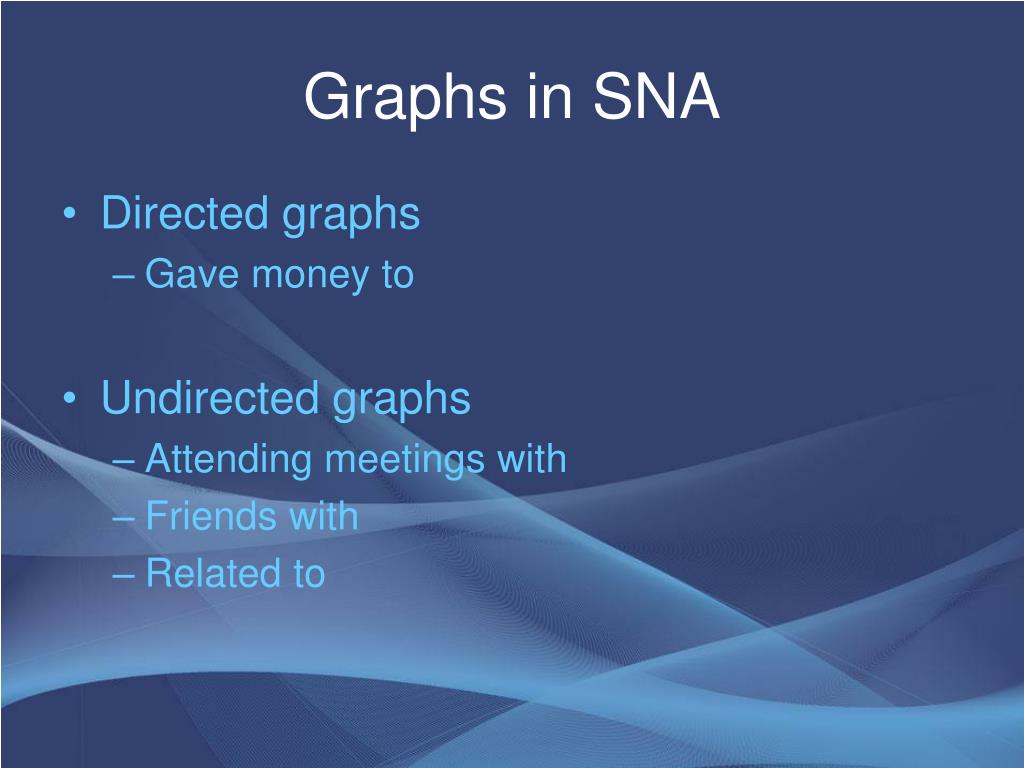 Graphs in SNA

• Directed graphs
– Gave money to

• Undirected graphs
– Attending meetings with
– Friends with
– Related to